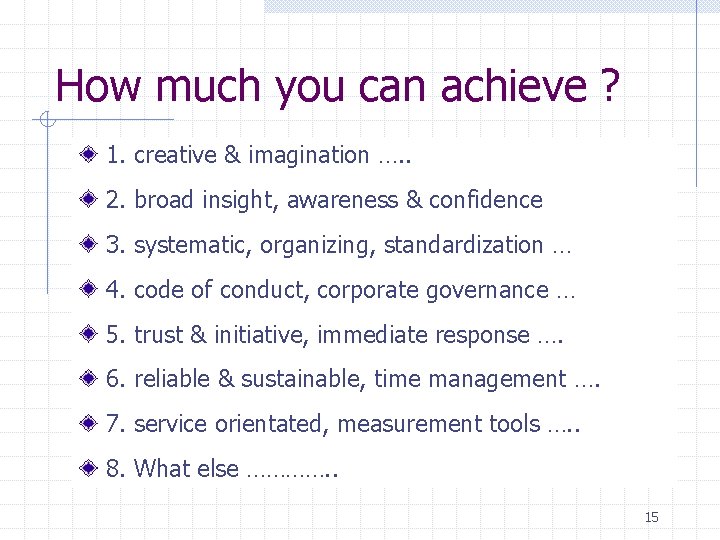 How much you can achieve ?

1. creative & imagination …..

2. broad insight, awareness & confidence

3. systematic, organizing, standardization …

4. code of conduct, corporate governance …

5. trust & initiative, immediate response ….

6. reliable & sustainable, time management ….

7. service orientated, measurement tools …..

8. What else …………..

15